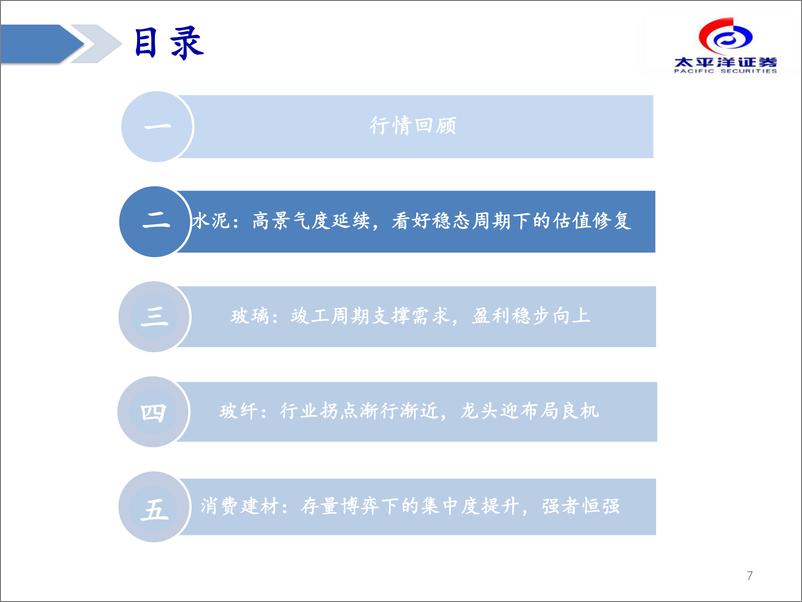 目录

太平洋证券
PACIFIC SECURITIES

一 行情回顾

二 水泥：高景气度延续，看好稳态周期下的估值修复

三 玻璃：竣工周期支撑需求，盈利稳步向上

四 玻纤：行业拐点渐行渐近，龙头迎布局良机

五 消费建材：存量博弈下的集中度提升，强者恒强

7